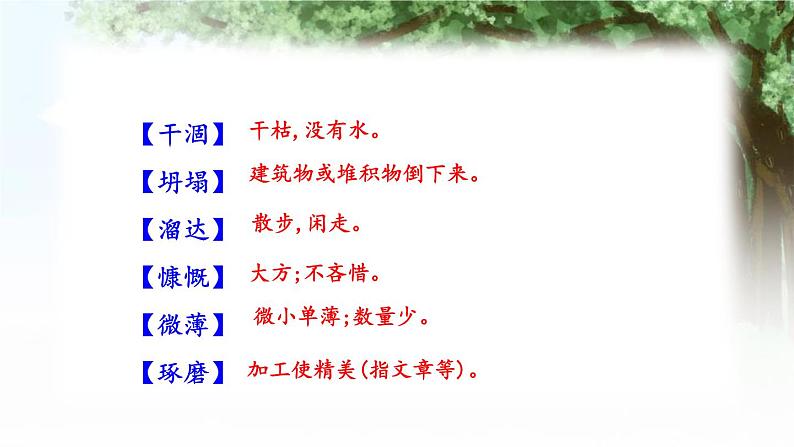 【干涸】 干枯，没有水。

【坍塌】 建筑物或堆积物倒下来。

【溜达】 散步，闲走。

【慷慨】 大方；不吝惜。

【微薄】 微小单薄；数量少。

【琢磨】 加工使精美（指文章等）。